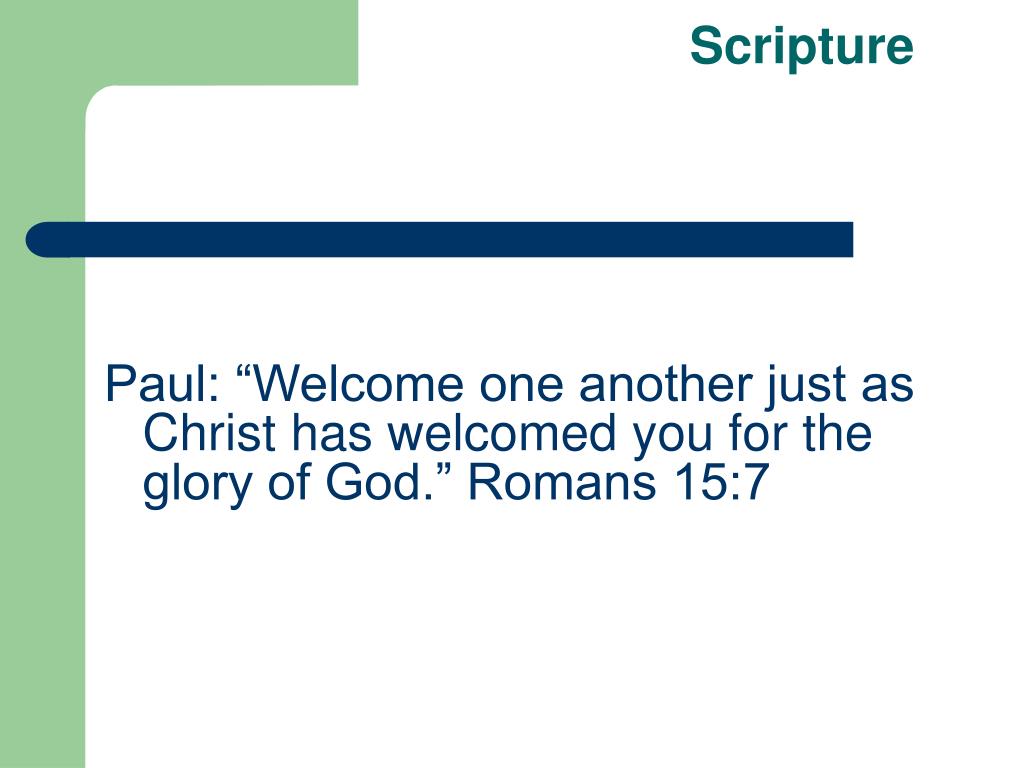 Scripture

Paul: “Welcome one another just as Christ has welcomed you for the glory of God.” Romans 15:7